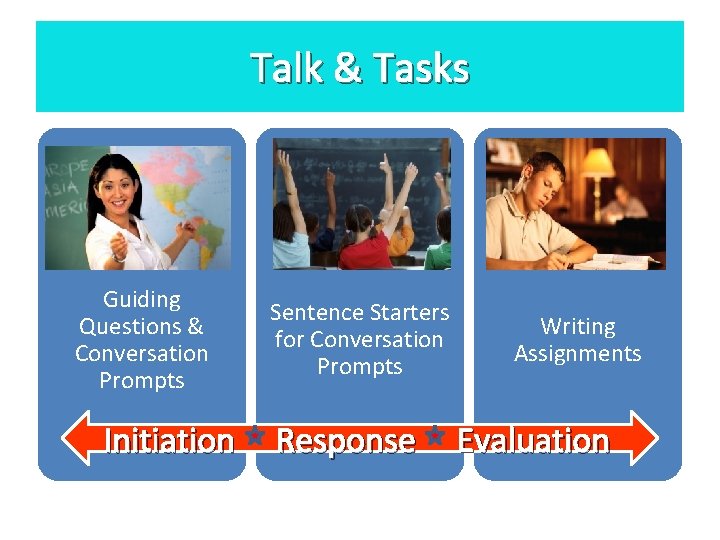 Talk & Tasks

ROPE
ASIA
MERIC

Guiding Questions & Conversation Prompts

Sentence Starters for Conversation Prompts

Writing Assignments

Initiation ★ Response ★ Evaluation